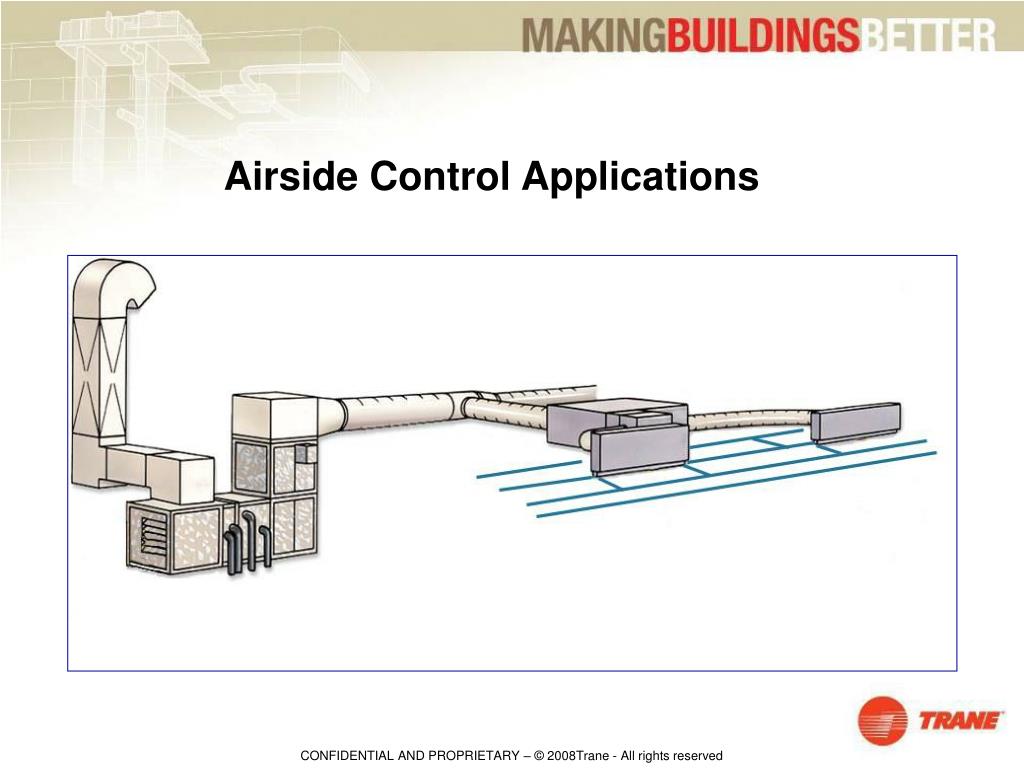 MAKINGBUILDINGSBETTER

Airside Control Applications

TRANE

CONFIDENTIAL AND PROPRIETARY – © 2008Trane - All rights reserved